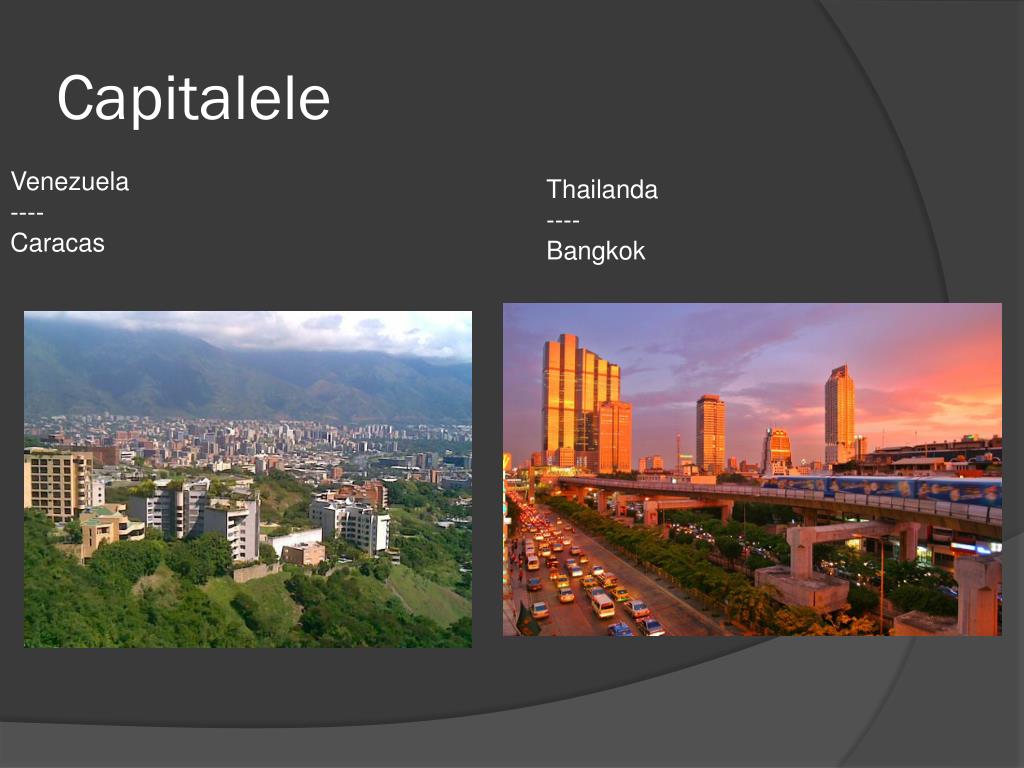 Capitalele

Venezuela
----
Caracas

Thailanda
----
Bangkok